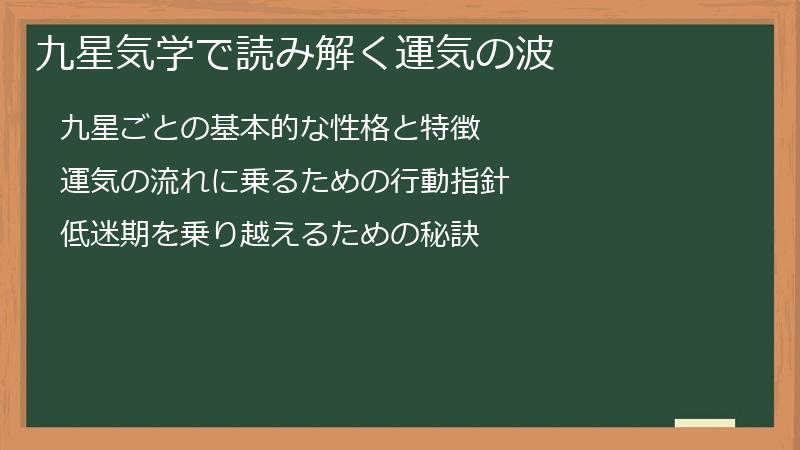 九星気学で読み解く運気の波

九星ごとの基本的な性格と特徴

運気の流れに乗るための行動指針

低迷期を乗り越えるための秘訣